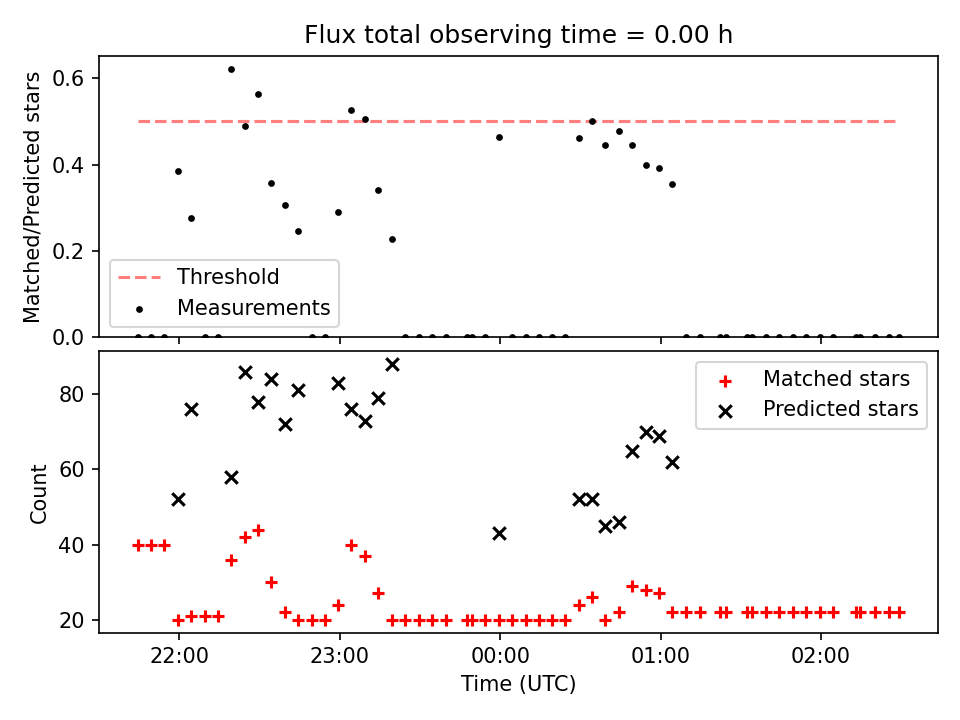 Flux total observing time = 0.00 h

Matched/Predicted stars

0.6
0.4
0.2
0.0

Threshold
Measurements

Count

80
60
40
20

Matched stars
Predicted stars

22:00
23:00
00:00
01:00
02:00

Time (UTC)